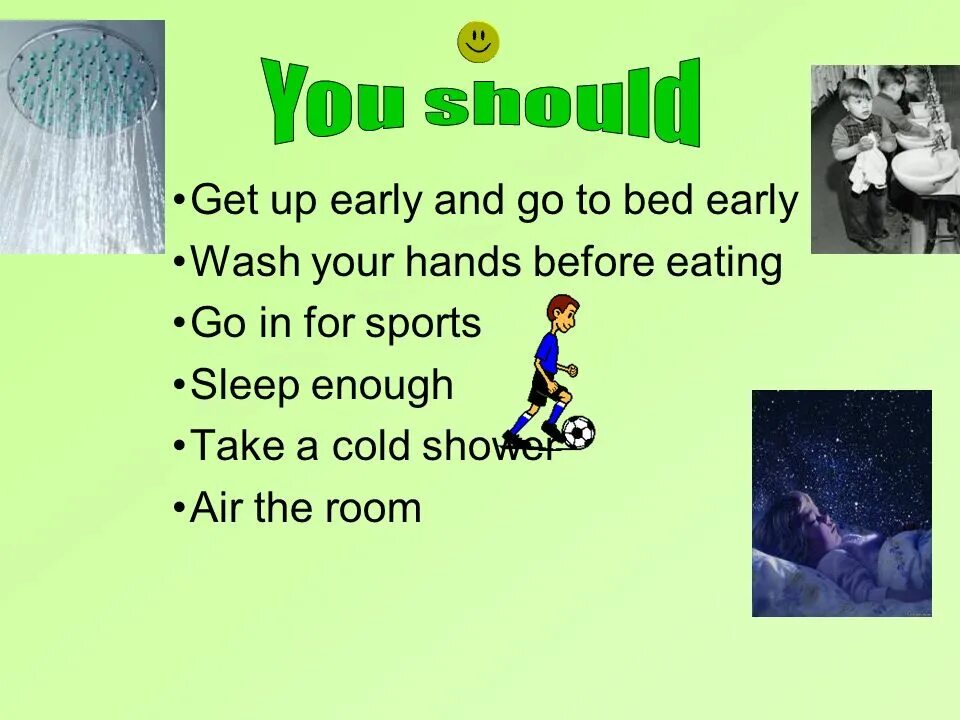 You should

•Get up early and go to bed early
•Wash your hands before eating
•Go in for sports
•Sleep enough
•Take a cold shower
•Air the room